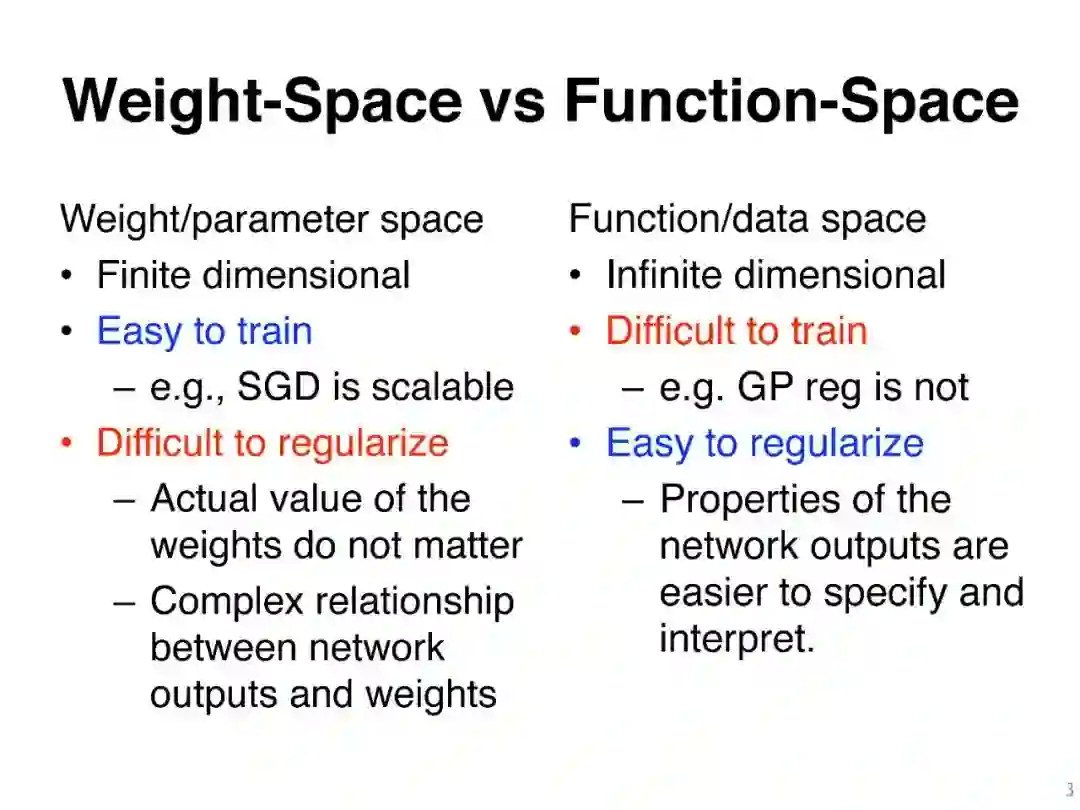 Weight-Space vs Function-Space

Weight/parameter space
• Finite dimensional
• Easy to train
– e.g., SGD is scalable
• Difficult to regularize
– Actual value of the weights do not matter
– Complex relationship between network outputs and weights

Function/data space
• Infinite dimensional
• Difficult to train
– e.g. GP reg is not
• Easy to regularize
– Properties of the network outputs are easier to specify and interpret.

3